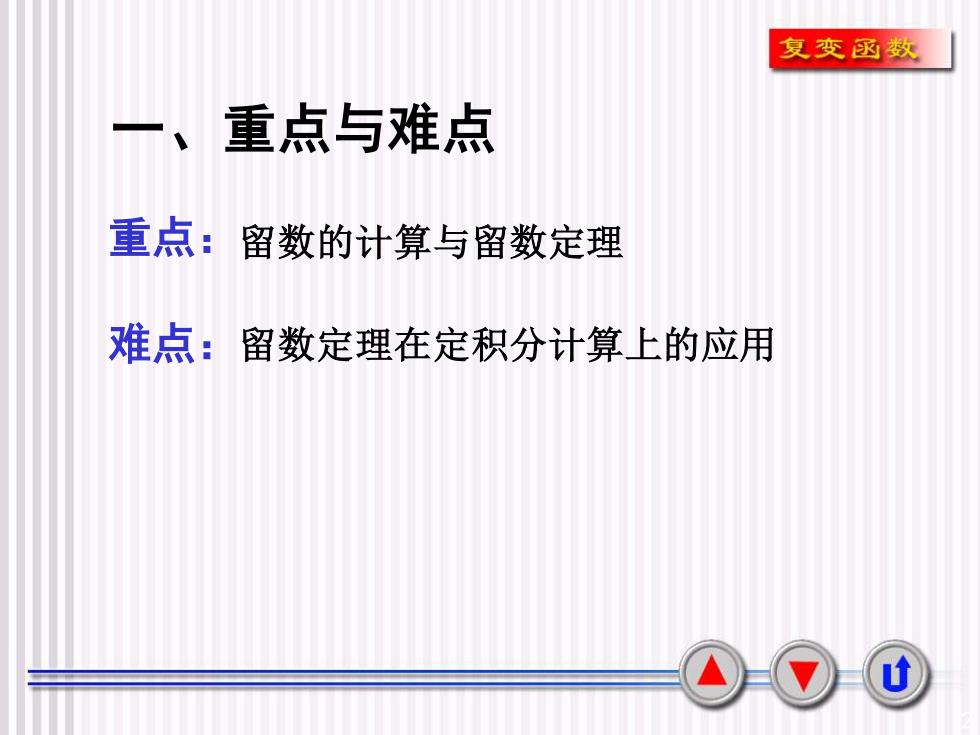 复变函数

一、重点与难点

重点：留数的计算与留数定理

难点：留数定理在定积分计算上的应用

2